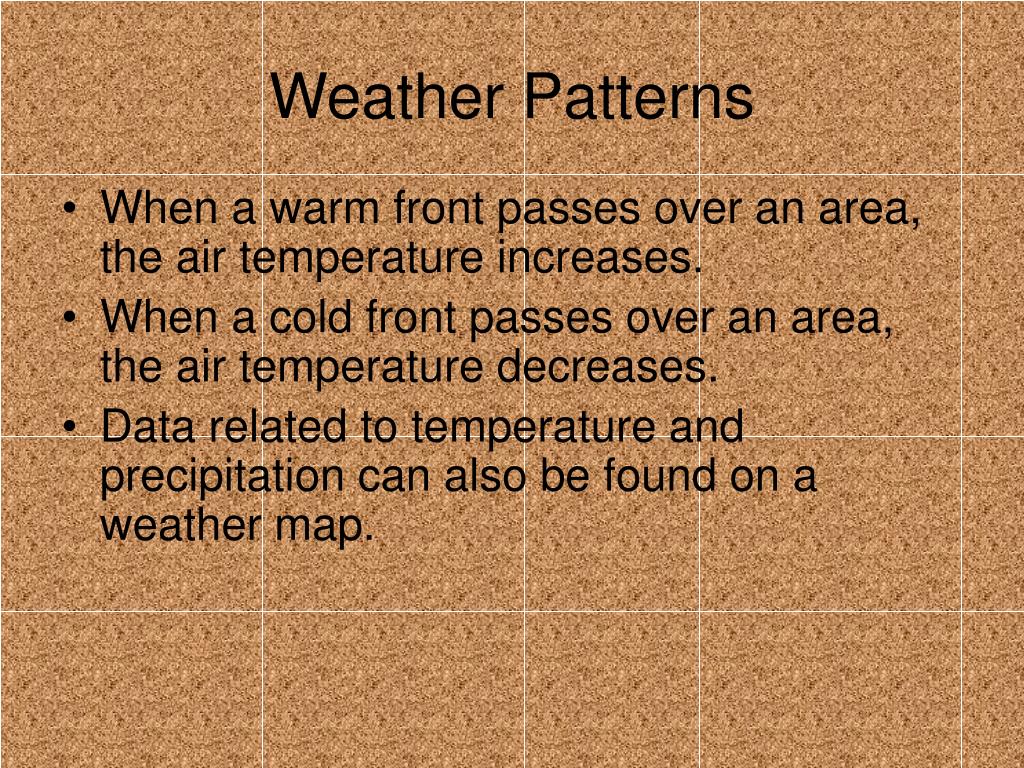 Weather Patterns

• When a warm front passes over an area, the air temperature increases.
• When a cold front passes over an area, the air temperature decreases.
• Data related to temperature and precipitation can also be found on a weather map.